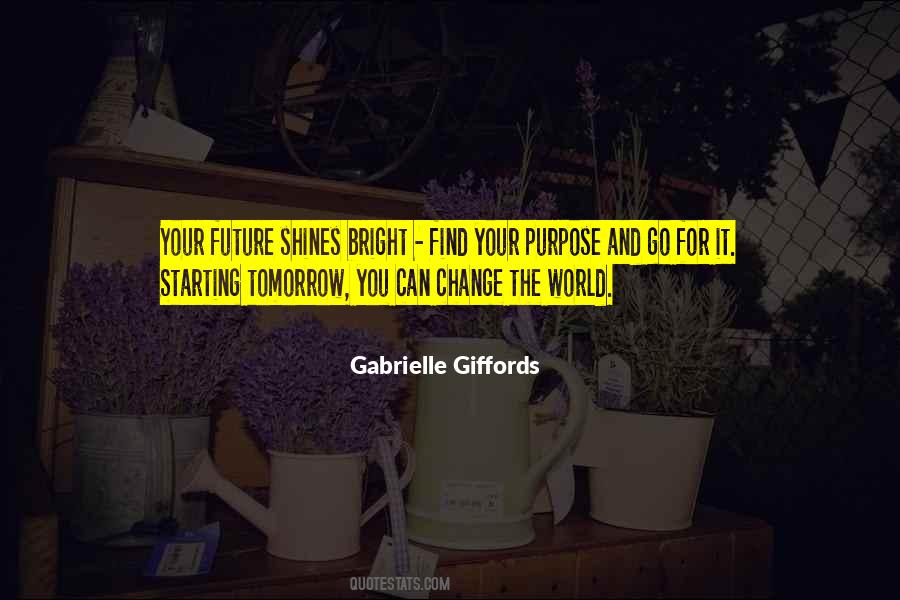 YOUR FUTURE SHINES BRIGHT - FIND YOUR PURPOSE AND GO FOR IT. STARTING TOMORROW, YOU CAN CHANGE THE WORLD.

Gabrielle Giffords

QUOTESTATS.COM